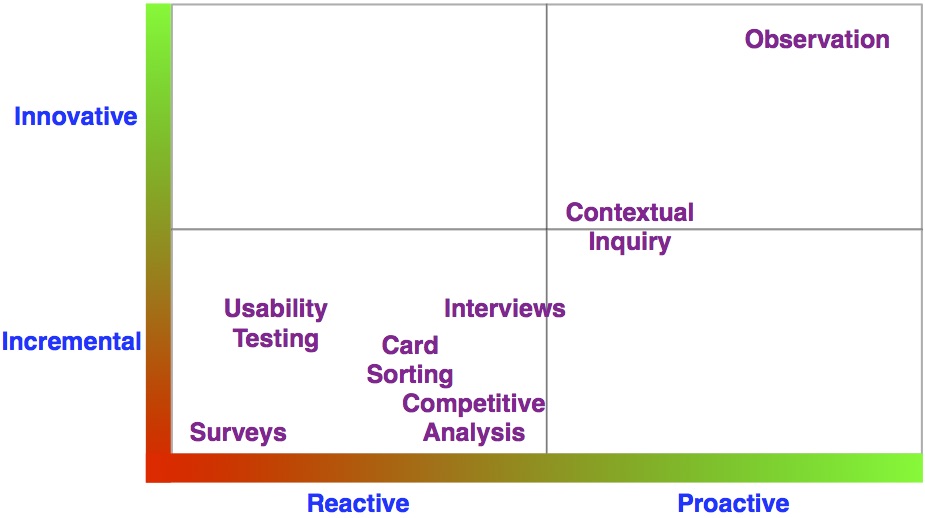 Innovative

Incremental

Observation

Contextual Inquiry

Usability Testing

Interviews

Card Sorting

Competitive Analysis

Surveys

Reactive

Proactive